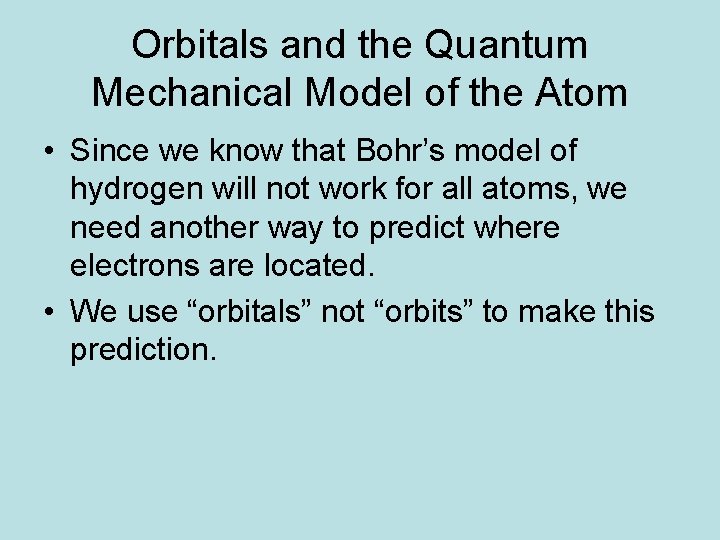 Orbitals and the Quantum Mechanical Model of the Atom

• Since we know that Bohr’s model of hydrogen will not work for all atoms, we need another way to predict where electrons are located.

• We use “orbitals” not “orbits” to make this prediction.